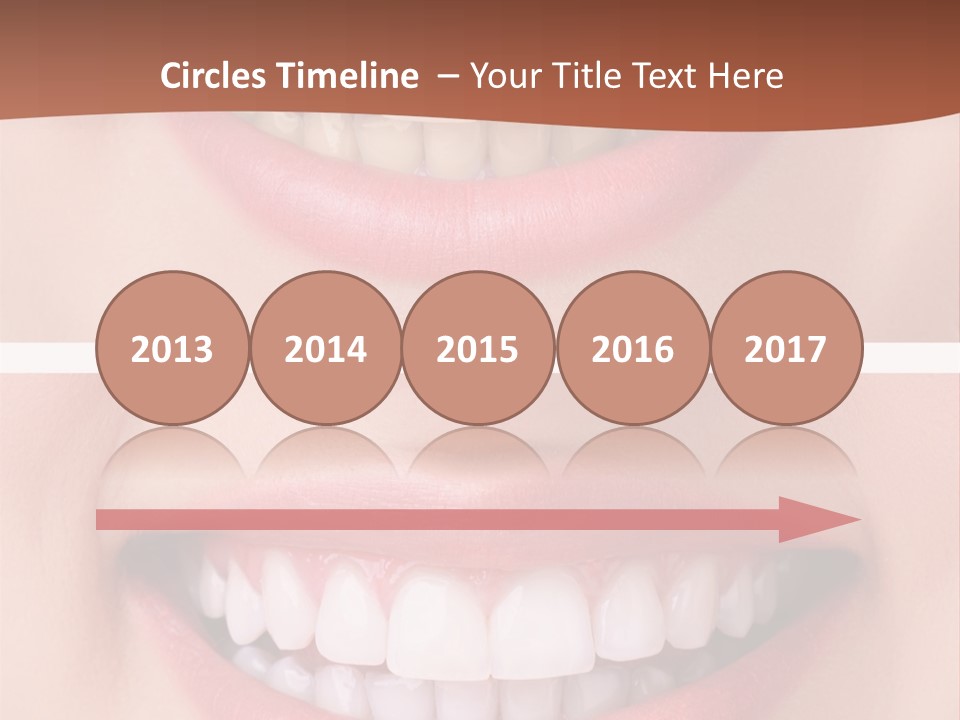 Circles Timeline – Your Title Text Here

2013 2014 2015 2016 2017